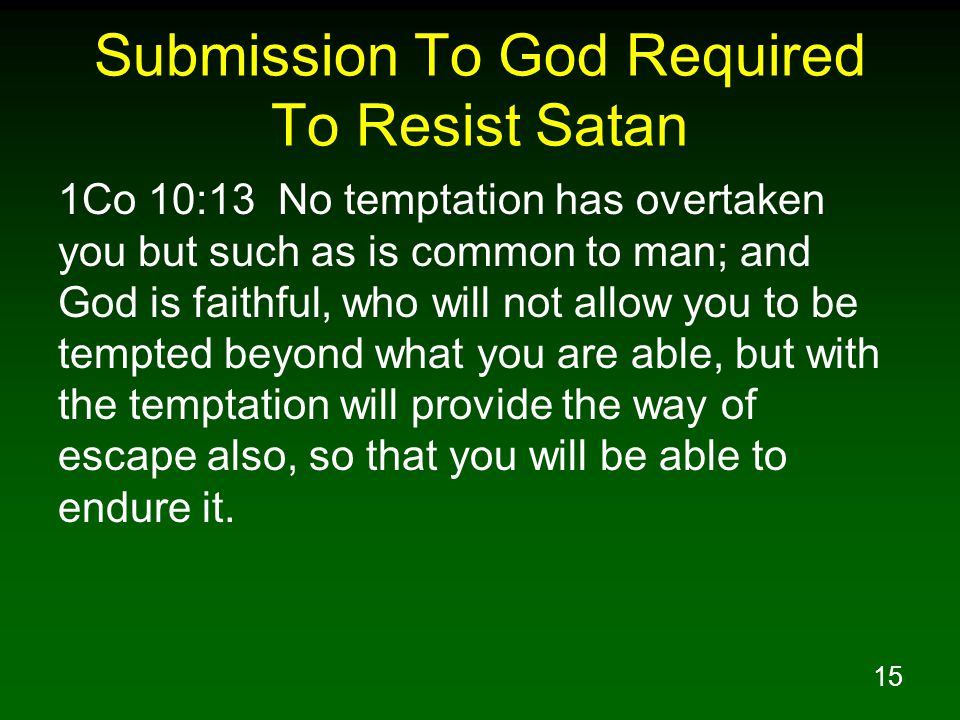 Submission To God Required To Resist Satan

1Co 10:13 No temptation has overtaken you but such as is common to man; and God is faithful, who will not allow you to be tempted beyond what you are able, but with the temptation will provide the way of escape also, so that you will be able to endure it.

15